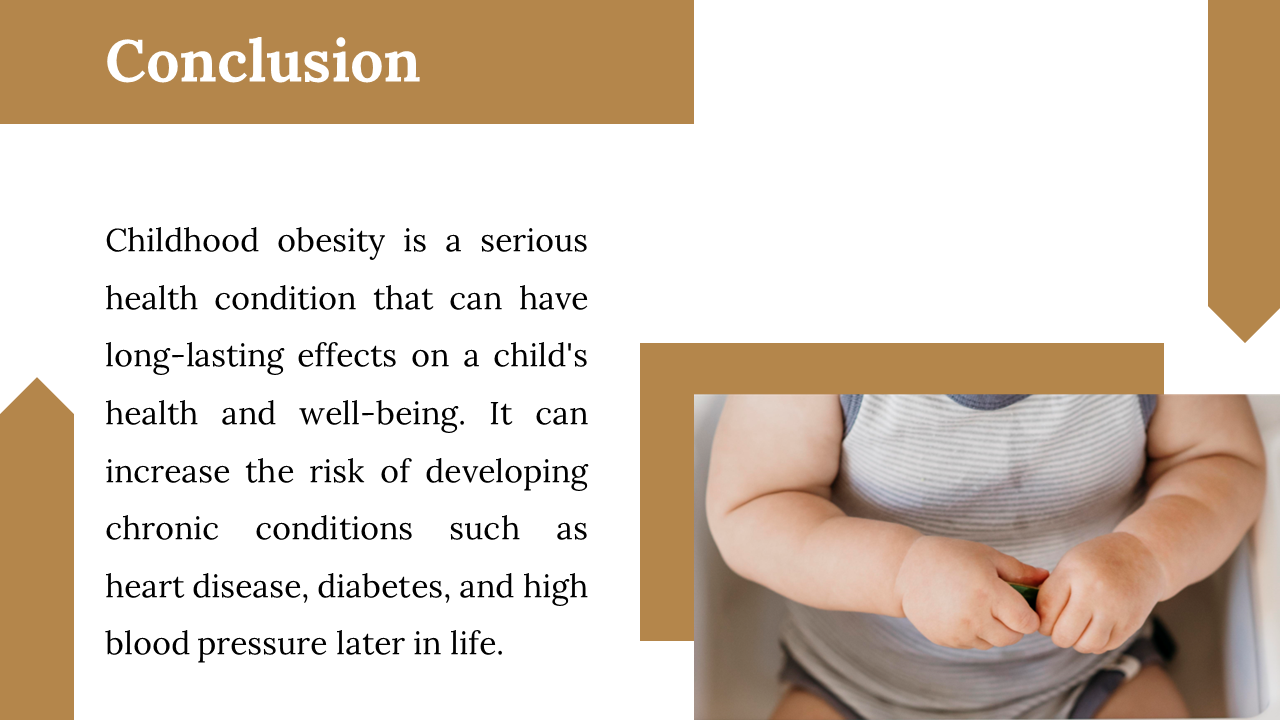 Conclusion

Childhood obesity is a serious health condition that can have long-lasting effects on a child's health and well-being. It can increase the risk of developing chronic conditions such as heart disease, diabetes, and high blood pressure later in life.